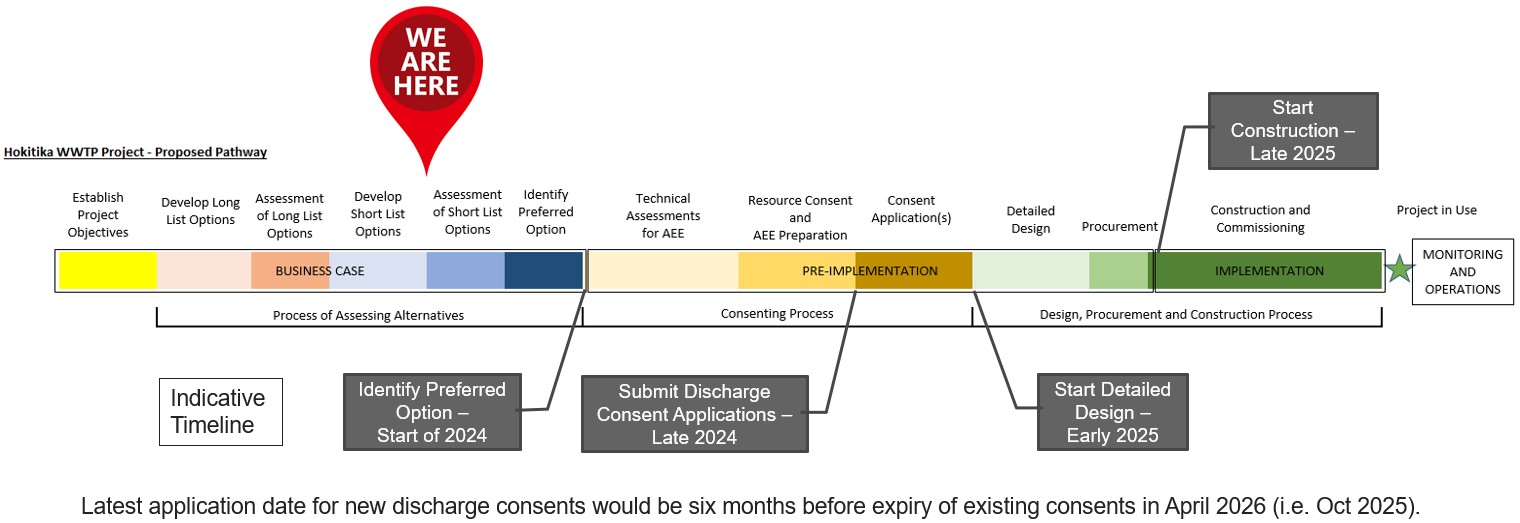 WE ARE HERE

Start Construction – Late 2025

Hokitika WWTP Project - Proposed Pathway

Establish Project Objectives

Develop Long List Options

Assessment of Long List Options

Develop Short List Options

Assessment of Short List Options

Identify Preferred Option

Technical Assessments for AEE

Resource Consent and AEE Preparation

Consent Application(s)

Detailed Design

Procurement

Construction and Commissioning

Project in Use

BUSINESS CASE

PRE-IMPLEMENTATION

IMPLEMENTATION

MONITORING AND OPERATIONS

Process of Assessing Alternatives

Consenting Process

Design, Procurement and Construction Process

Indicative Timeline

Identify Preferred Option – Start of 2024

Submit Discharge Consent Applications – Late 2024

Start Detailed Design – Early 2025

Latest application date for new discharge consents would be six months before expiry of existing consents in April 2026 (i.e. Oct 2025).